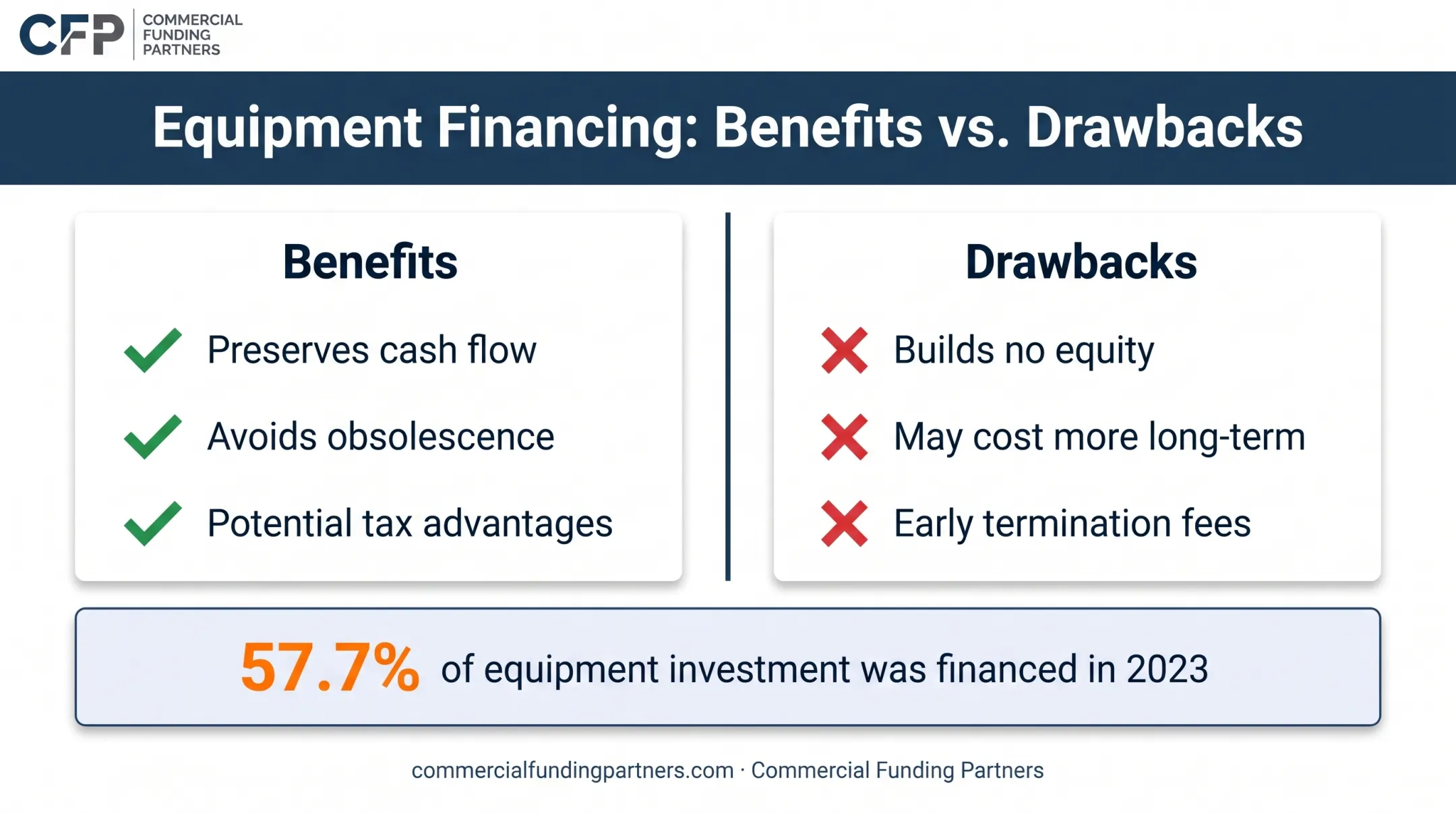 CFP COMMERCIAL FUNDING PARTNERS

Equipment Financing: Benefits vs. Drawbacks

Benefits

Preserves cash flow

Avoids obsolescence

Potential tax advantages

Drawbacks

Builds no equity

May cost more long-term

Early termination fees

57.7% of equipment investment was financed in 2023

commercialfundingpartners.com · Commercial Funding Partners